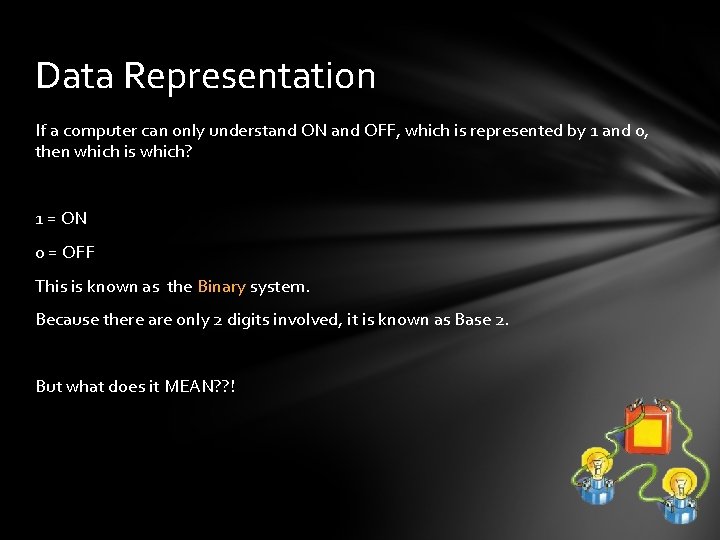 Data Representation

If a computer can only understand ON and OFF, which is represented by 1 and 0, then which is which?

1 = ON

0 = OFF

This is known as the Binary system.

Because there are only 2 digits involved, it is known as Base 2.

But what does it MEAN??!